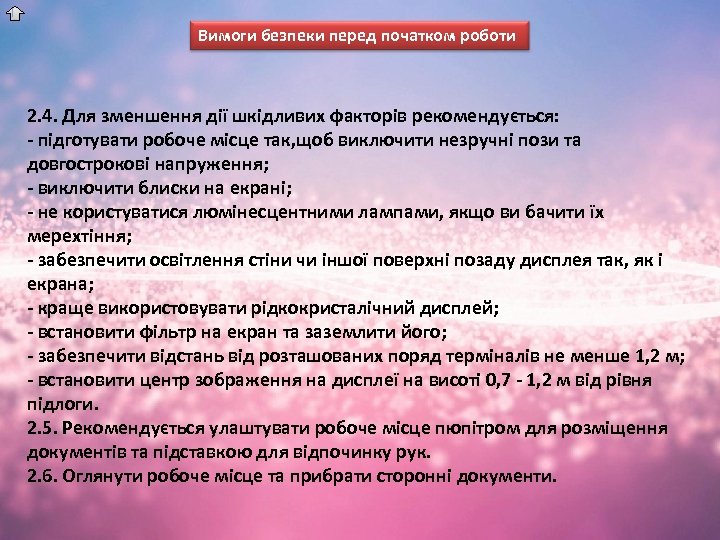 Вимоги безпеки перед початком роботи

2.4. Для зменшення дії шкідливих факторів рекомендується:
- підготувати робоче місце так,щоб виключити незручні пози та довгострокові напруження;
- виключити блиски на екрані;
- не користуватися люмінесцентними лампами, якщо ви бачити їх мерехтіння;
- забезпечити освітлення стіни чи іншої поверхні позаду дисплея так, як і екрана;
- краще використовувати рідкокристалічний дисплей;
- встановити фільтр на екран та заземлити його;
- забезпечити відстань від розташованих поряд терміналів не менше 1,2 м;
- встановити центр зображення на дисплеї на висоті 0,7 - 1,2 м від рівня підлоги.
2.5. Рекомендується улаштувати робоче місце пюпітром для розміщення документів та підставкою для відпочинку рук.
2.6. Оглянути робоче місце та прибрати сторонні документи.